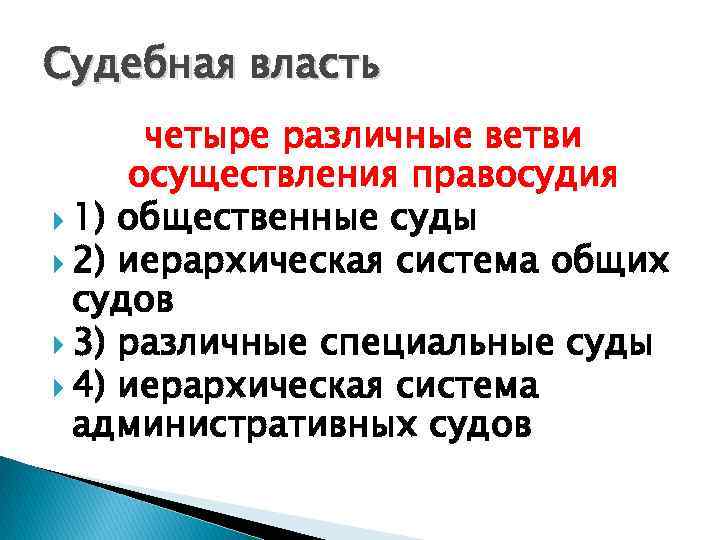 Судебная власть

четыре различные ветви осуществления правосудия

1) общественные суды

2) иерархическая система общих судов

3) различные специальные суды

4) иерархическая система административных судов